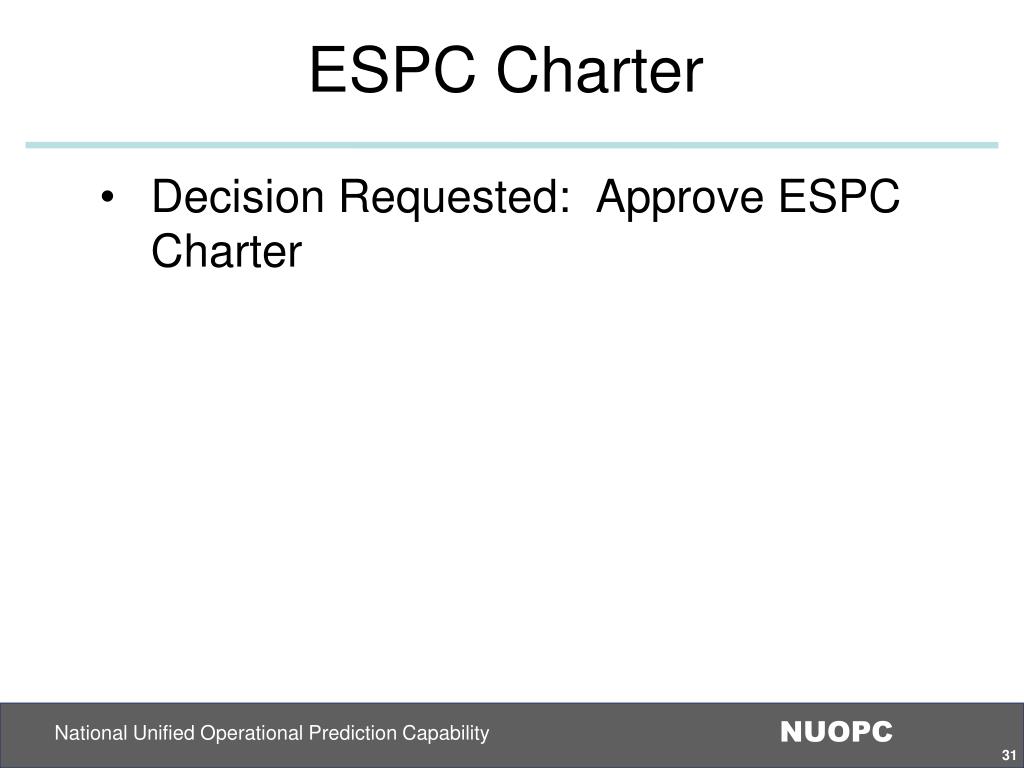 ESPC Charter

• Decision Requested: Approve ESPC Charter

National Unified Operational Prediction Capability

NUOPC

31